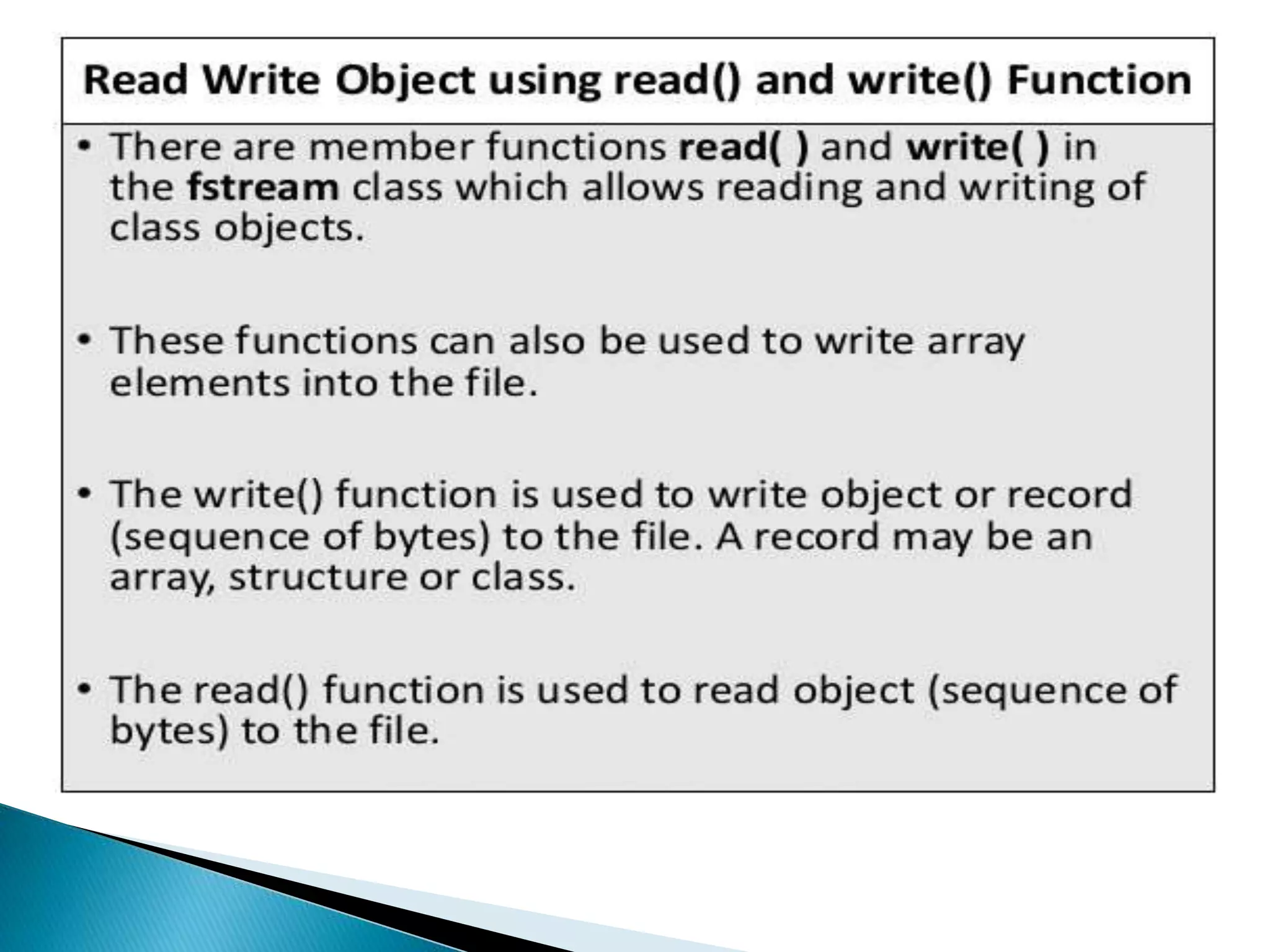 Read Write Object using read() and write() Function

• There are member functions read( ) and write( ) in the fstream class which allows reading and writing of class objects.

• These functions can also be used to write array elements into the file.

• The write() function is used to write object or record (sequence of bytes) to the file. A record may be an array, structure or class.

• The read() function is used to read object (sequence of bytes) to the file.